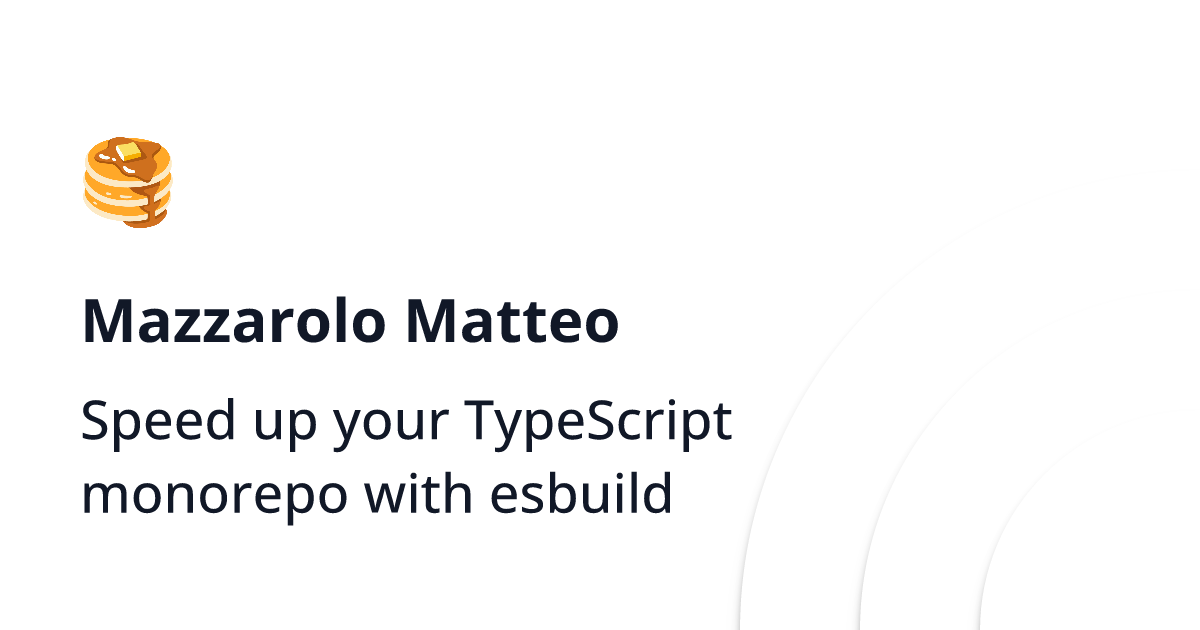 Mazzarolo Matteo

Speed up your TypeScript monorepo with esbuild